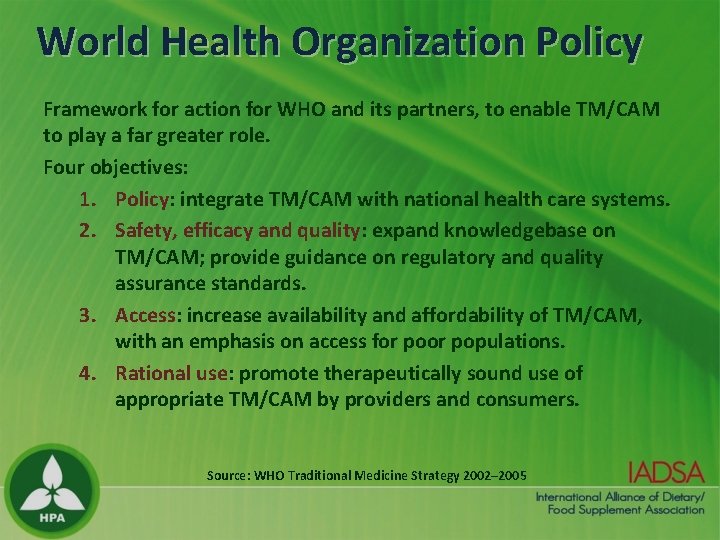 World Health Organization Policy

Framework for action for WHO and its partners, to enable TM/CAM to play a far greater role.

Four objectives:

1. Policy: integrate TM/CAM with national health care systems.
2. Safety, efficacy and quality: expand knowledgebase on TM/CAM; provide guidance on regulatory and quality assurance standards.
3. Access: increase availability and affordability of TM/CAM, with an emphasis on access for poor populations.
4. Rational use: promote therapeutically sound use of appropriate TM/CAM by providers and consumers.

Source: WHO Traditional Medicine Strategy 2002–2005

HPA

IADSA
International Alliance of Dietary/ Food Supplement Association